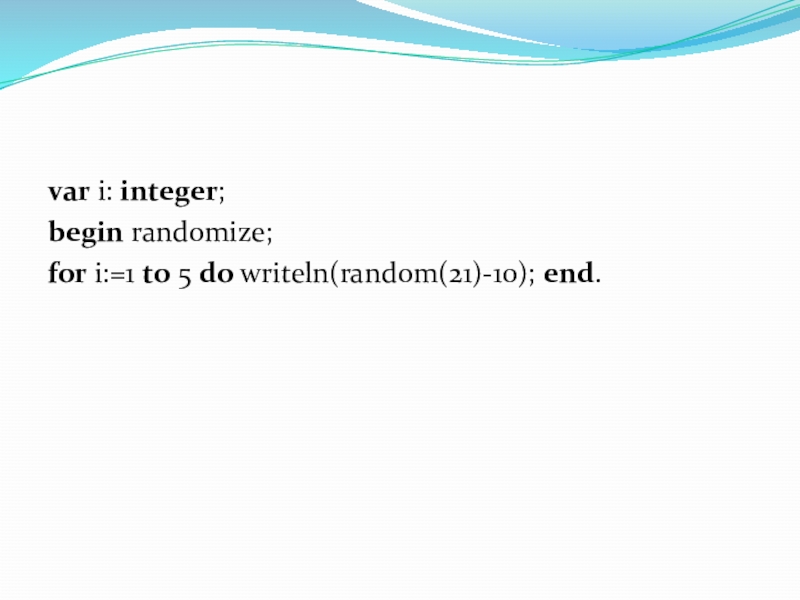 var i: integer;
begin randomize;
for i:=1 to 5 do writeln(random(21)-10); end.